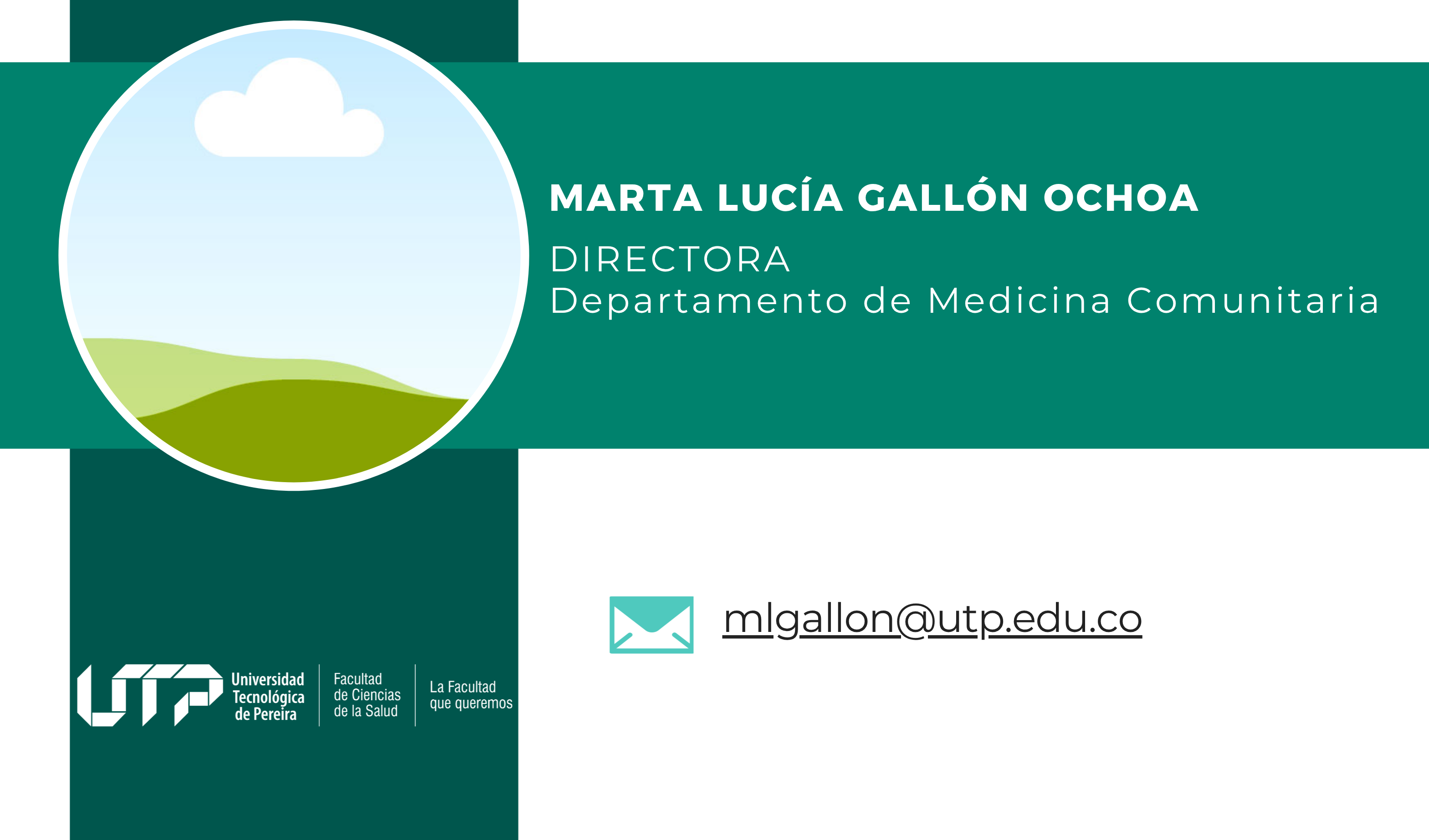 MARTA LUCÍA GALLÓN OCHOA
DIRECTORA
Departamento de Medicina Comunitaria

mlgallon@utp.edu.co

UTP Universidad Tecnológica de Pereira

Facultad de Ciencias de la Salud

La Facultad que queremos